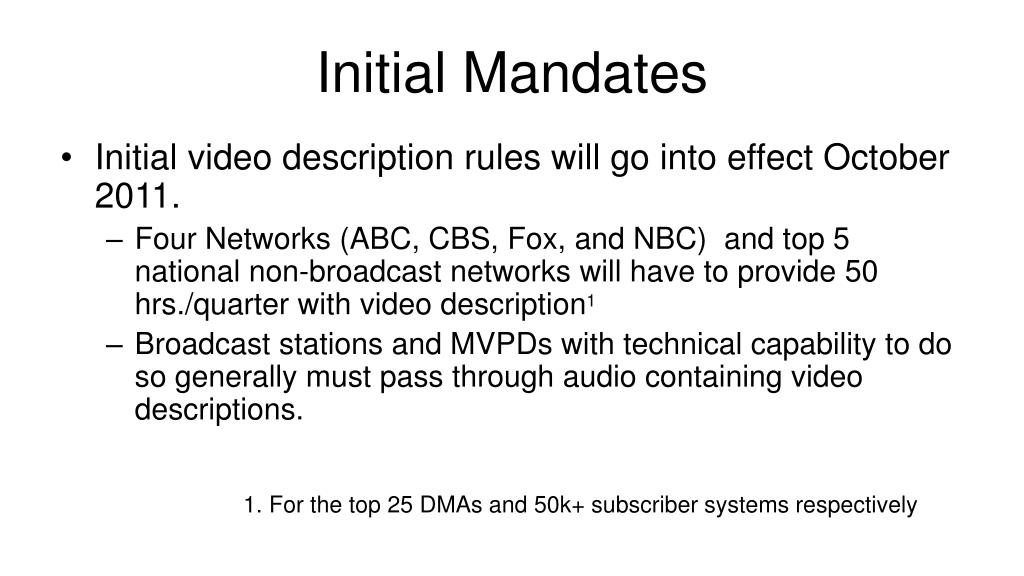 Initial Mandates

• Initial video description rules will go into effect October 2011.

– Four Networks (ABC, CBS, Fox, and NBC) and top 5 national non-broadcast networks will have to provide 50 hrs./quarter with video description$^1$

– Broadcast stations and MVPDs with technical capability to do so generally must pass through audio containing video descriptions.

1. For the top 25 DMAs and 50k+ subscriber systems respectively